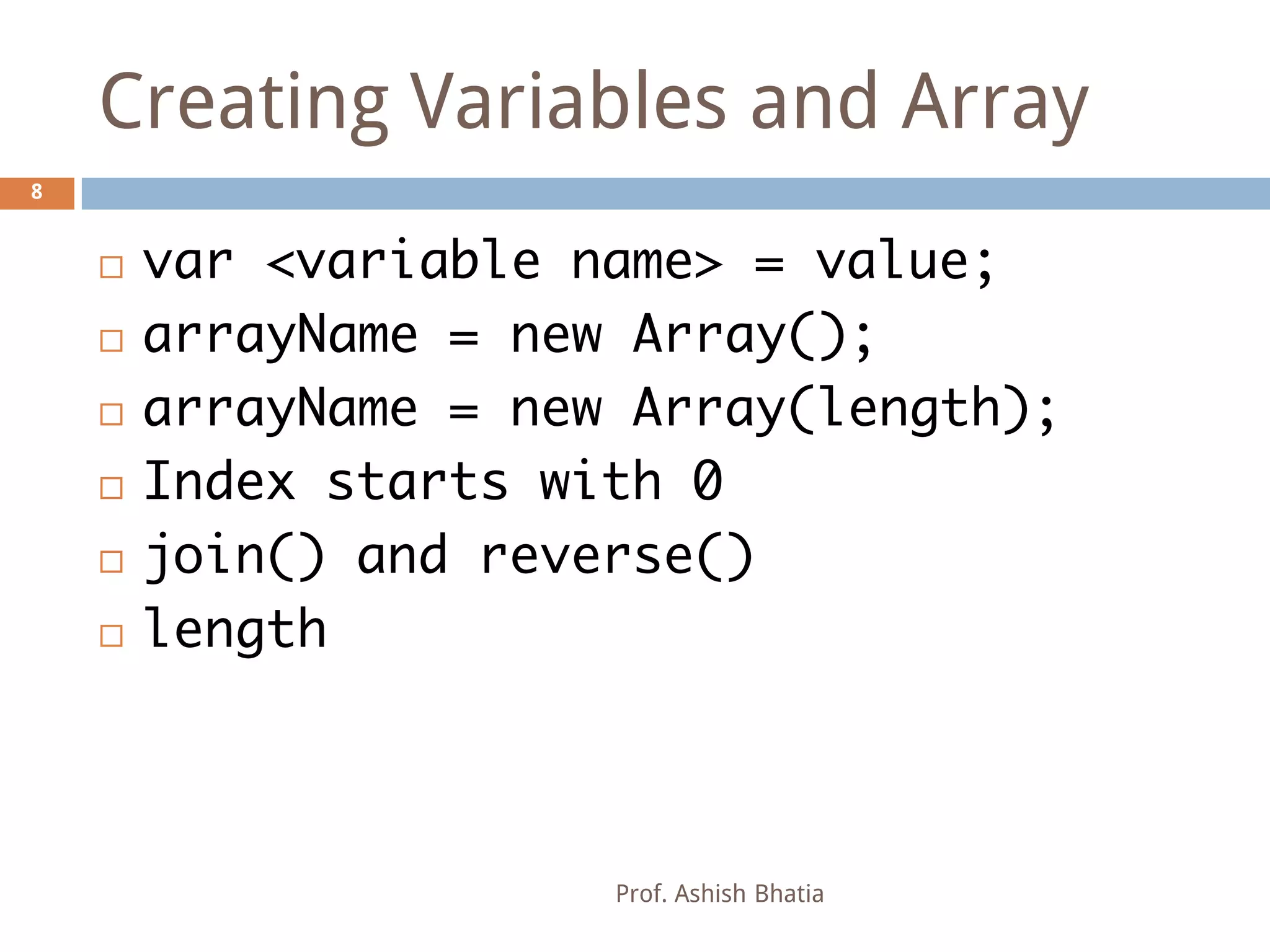 Creating Variables and Array

8

□ var <variable name> = value;
□ arrayName = new Array();
□ arrayName = new Array(length);
□ Index starts with 0
□ join() and reverse()
□ length

Prof. Ashish Bhatia